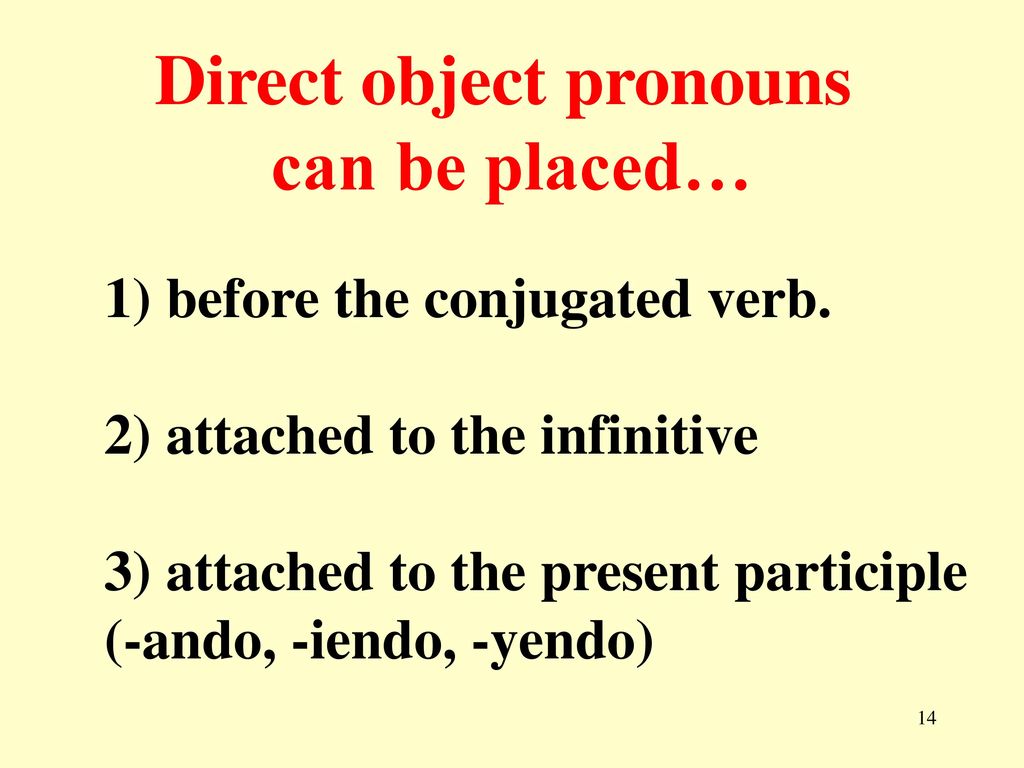 Direct object pronouns can be placed…

1) before the conjugated verb.

2) attached to the infinitive

3) attached to the present participle (-ando, -iendo, -yendo)

14